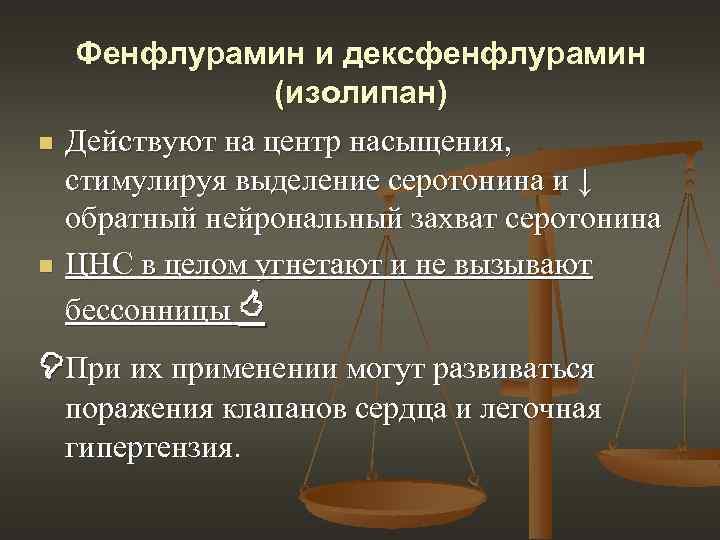 Фенфлурамин и дексфенфлурамин (изолипан)

Действуют на центр насыщения, стимулируя выделение серотонина и ↓ обратный нейрональный захват серотонина

ЦНС в целом угнетают и не вызывают бессонницы

При их применении могут развиваться поражения клапанов сердца и легочная гипертензия.